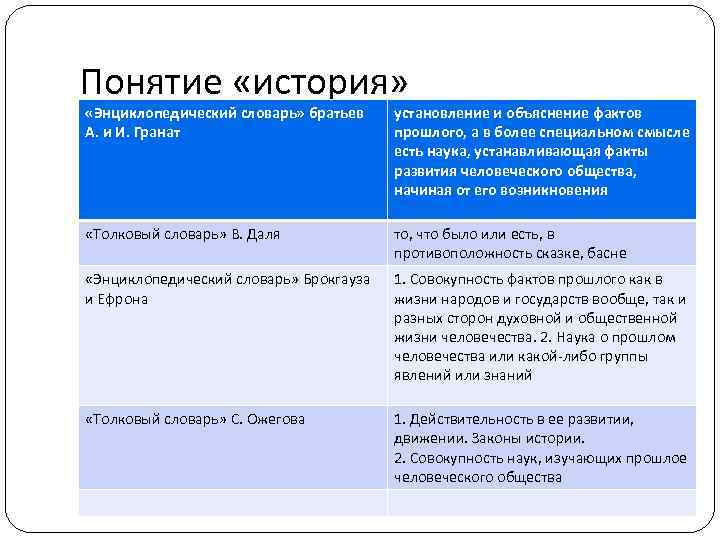 Понятие «история»

| «Энциклопедический словарь» братьев А. и И. Гранат | установление и объяснение фактов прошлого, а в более специальном смысле есть наука, устанавливающая факты развития человеческого общества, начиная от его возникновения |
|---|---|
| «Толковый словарь» В. Даля | то, что было или есть, в противоположность сказке, басне |
| «Энциклопедический словарь» Брокгауза и Ефрона | 1. Совокупность фактов прошлого как в жизни народов и государств вообще, так и разных сторон духовной и общественной жизни человечества. 2. Наука о прошлом человечества или какой-либо группы явлений или знаний |
| «Толковый словарь» С. Ожегова | 1. Действительность в ее развитии, движении. Законы истории. 2. Совокупность наук, изучающих прошлое человеческого общества |
| | |